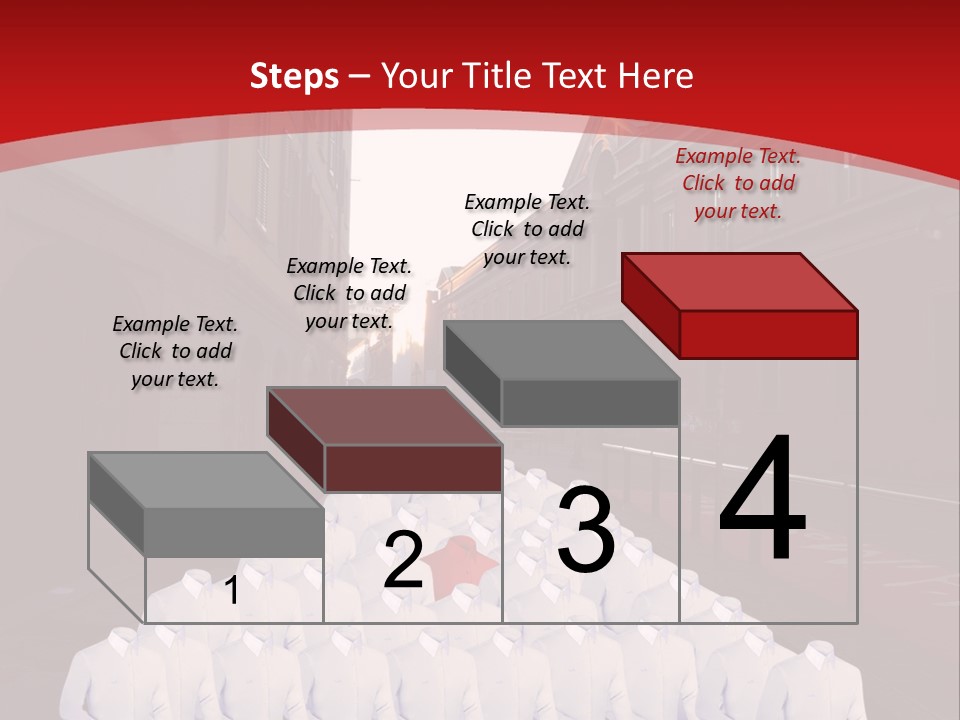 Steps – Your Title Text Here

Example Text. Click to add your text.

Example Text. Click to add your text.

Example Text. Click to add your text.

Example Text. Click to add your text.

1

2

3

4